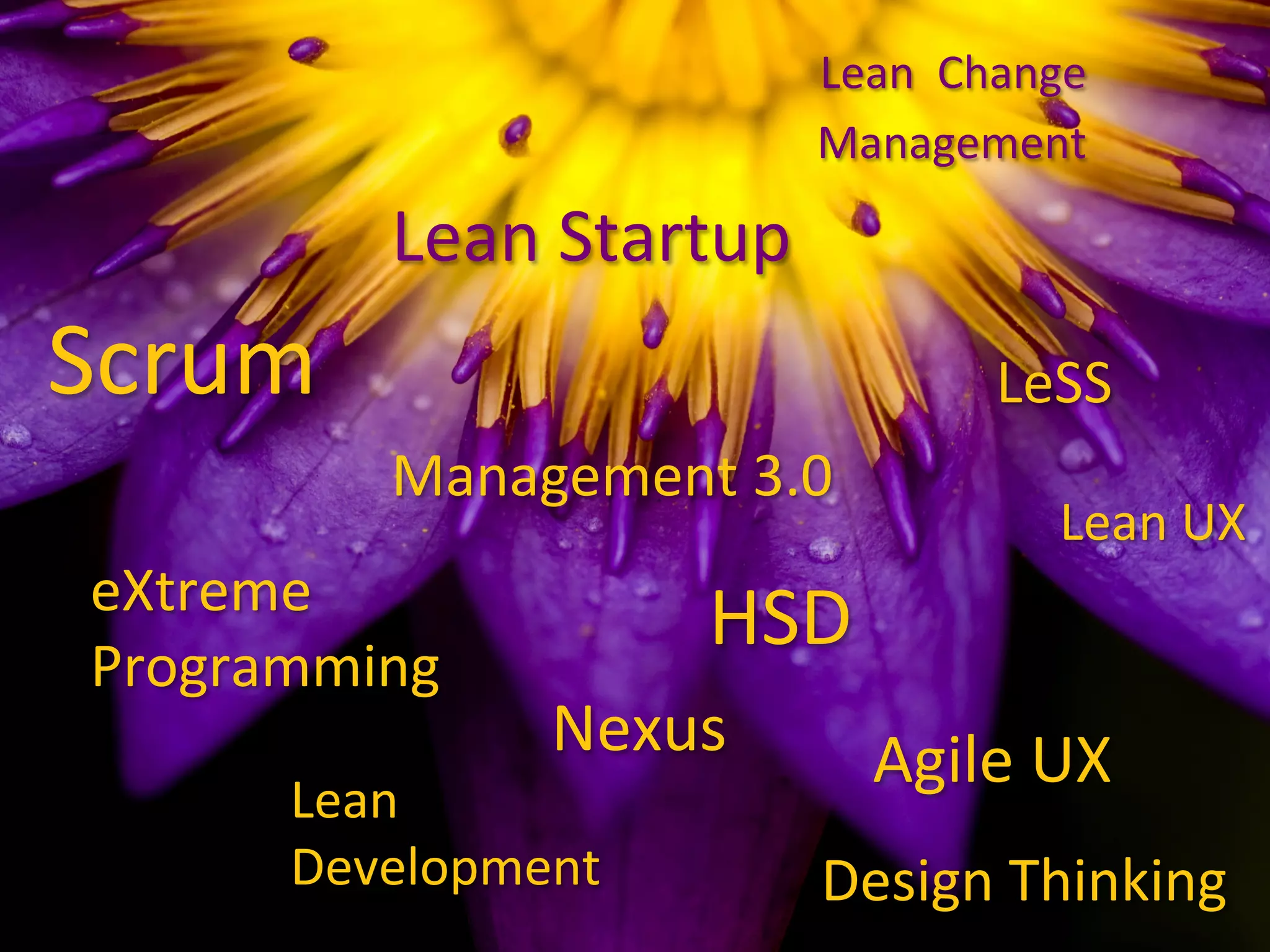 Lean Change Management

Lean Startup

Scrum

LeSS

Management 3.0

Lean UX

eXtreme Programming

HSD

Nexus

Agile UX

Lean Development

Design Thinking